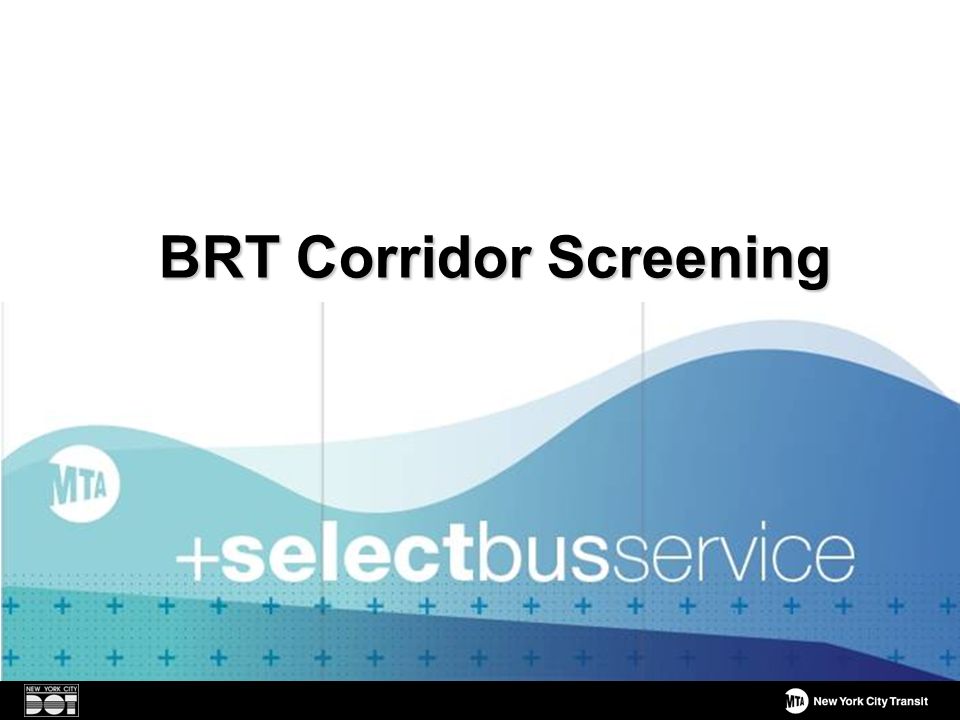 BRT Corridor Screening

MTA

+selectbusservice

NEW YORK CITY DOT

MTA New York City Transit